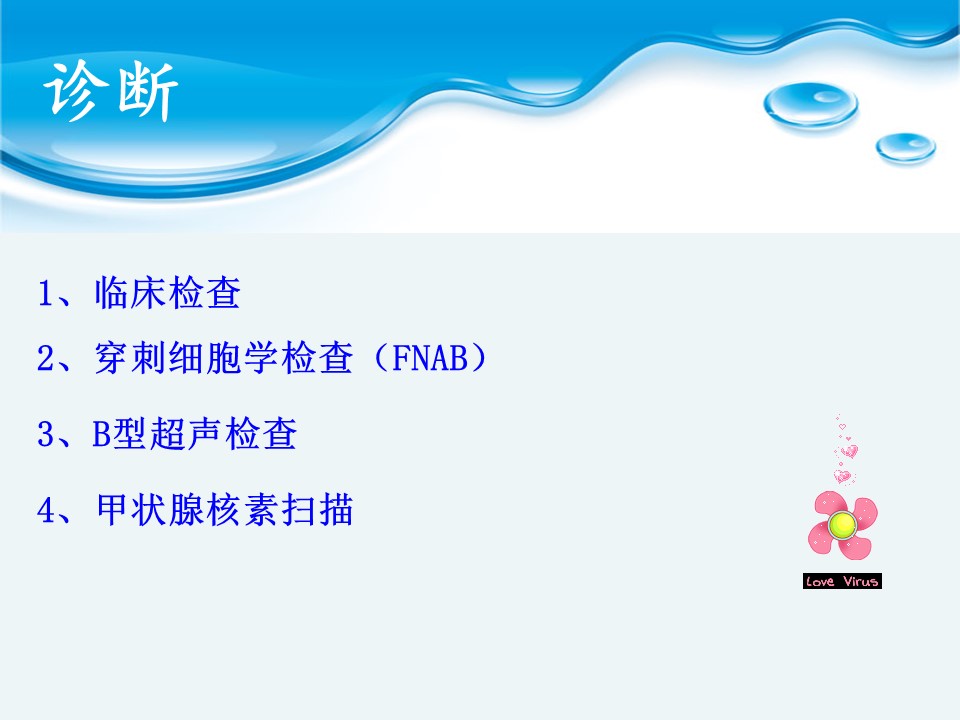 诊断

1、临床检查

2、穿刺细胞学检查（FNAB）

3、B型超声检查

4、甲状腺核素扫描

Love Virus